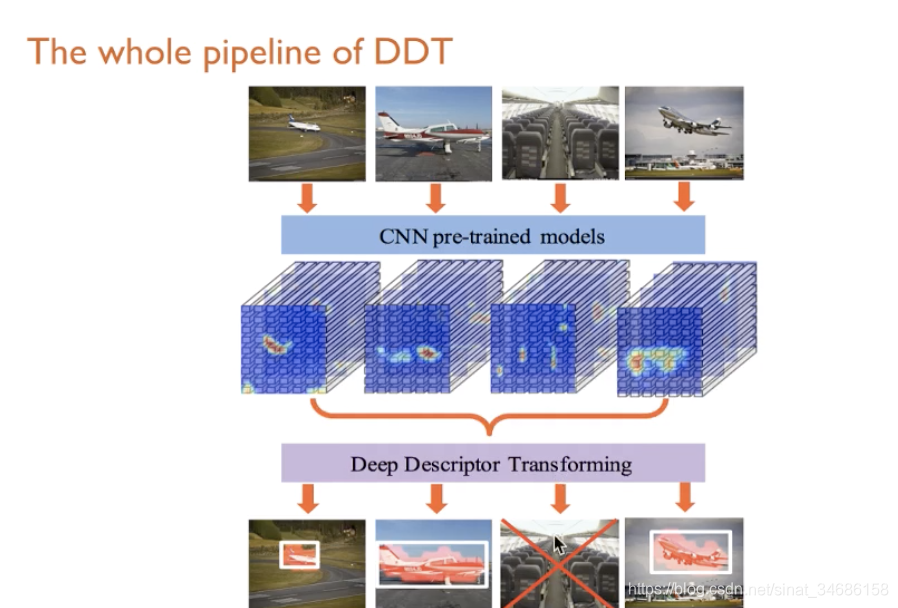 The whole pipeline of DDT

CNN pre-trained models

Deep Descriptor Transforming

https://blog.csdn.net/sinat_34686158